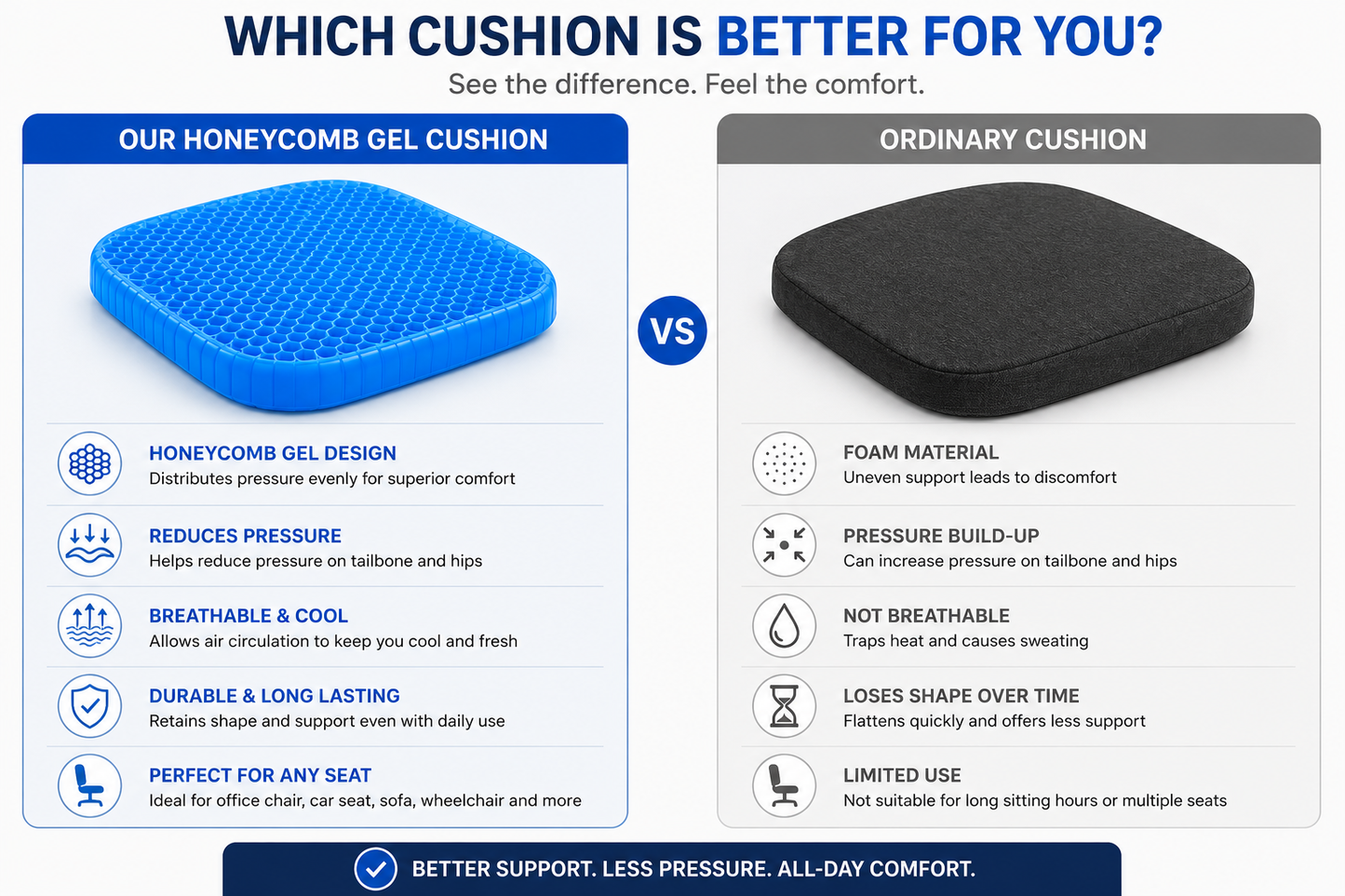 WHICH CUSHION IS BETTER FOR YOU?
See the difference. Feel the comfort.

OUR HONEYCOMB GEL CUSHION

HONEYCOMB GEL DESIGN
Distributes pressure evenly for superior comfort

REDUCES PRESSURE
Helps reduce pressure on tailbone and hips

BREATHABLE & COOL
Allows air circulation to keep you cool and fresh

DURABLE & LONG LASTING
Retains shape and support even with daily use

PERFECT FOR ANY SEAT
Ideal for office chair, car seat, sofa, wheelchair and more

VS

ORDINARY CUSHION

FOAM MATERIAL
Uneven support leads to discomfort

PRESSURE BUILD-UP
Can increase pressure on tailbone and hips

NOT BREATHABLE
Traps heat and causes sweating

LOSES SHAPE OVER TIME
Flattens quickly and offers less support

LIMITED USE
Not suitable for long sitting hours or multiple seats

BETTER SUPPORT. LESS PRESSURE. ALL-DAY COMFORT.